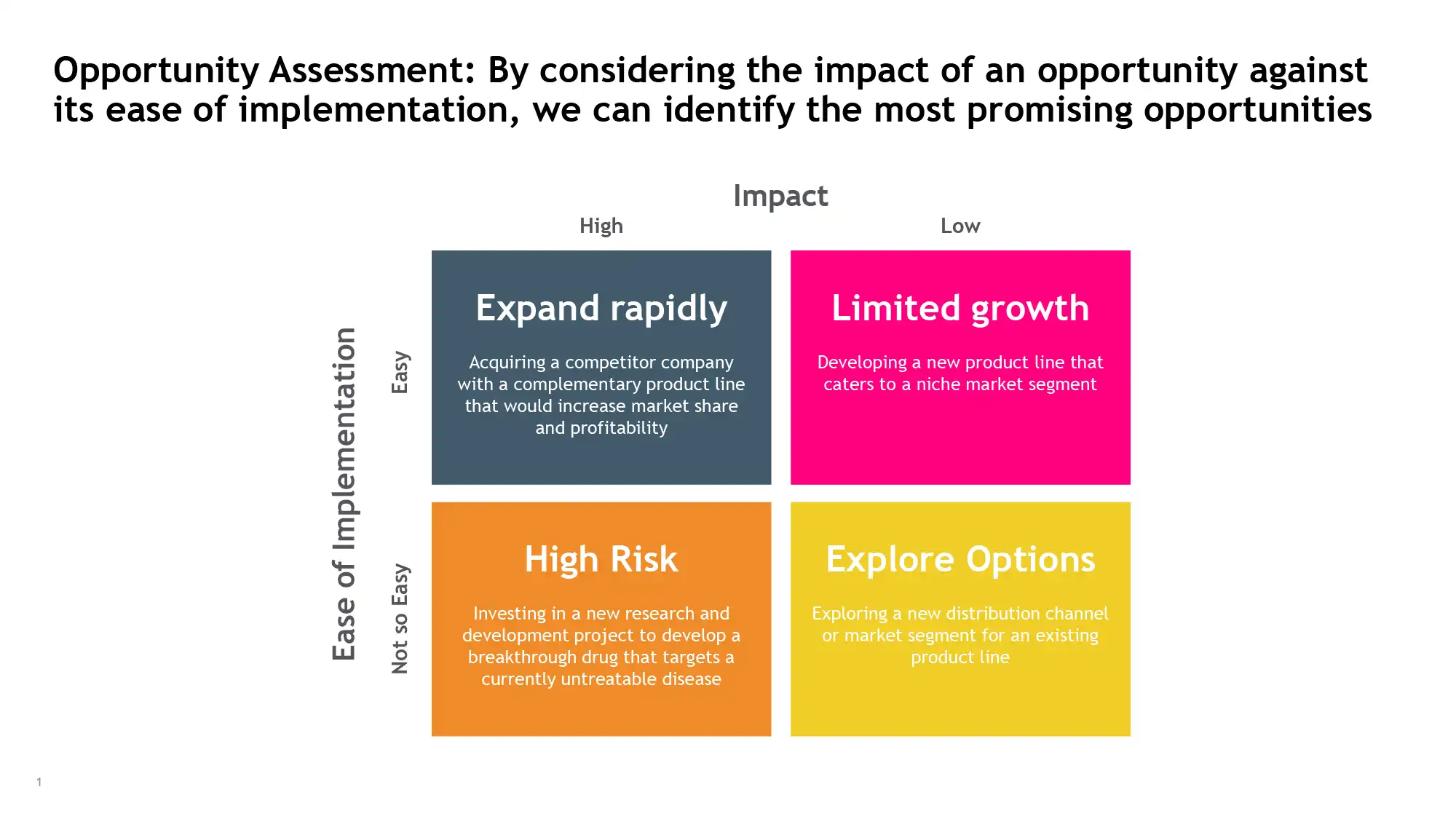 Opportunity Assessment: By considering the impact of an opportunity against its ease of implementation, we can identify the most promising opportunities

Impact

High

Low

Ease of Implementation

Easy

Not so Easy

Expand rapidly

Acquiring a competitor company with a complementary product line that would increase market share and profitability

Limited growth

Developing a new product line that caters to a niche market segment

High Risk

Investing in a new research and development project to develop a breakthrough drug that targets a currently untreatable disease

Explore Options

Exploring a new distribution channel or market segment for an existing product line

1